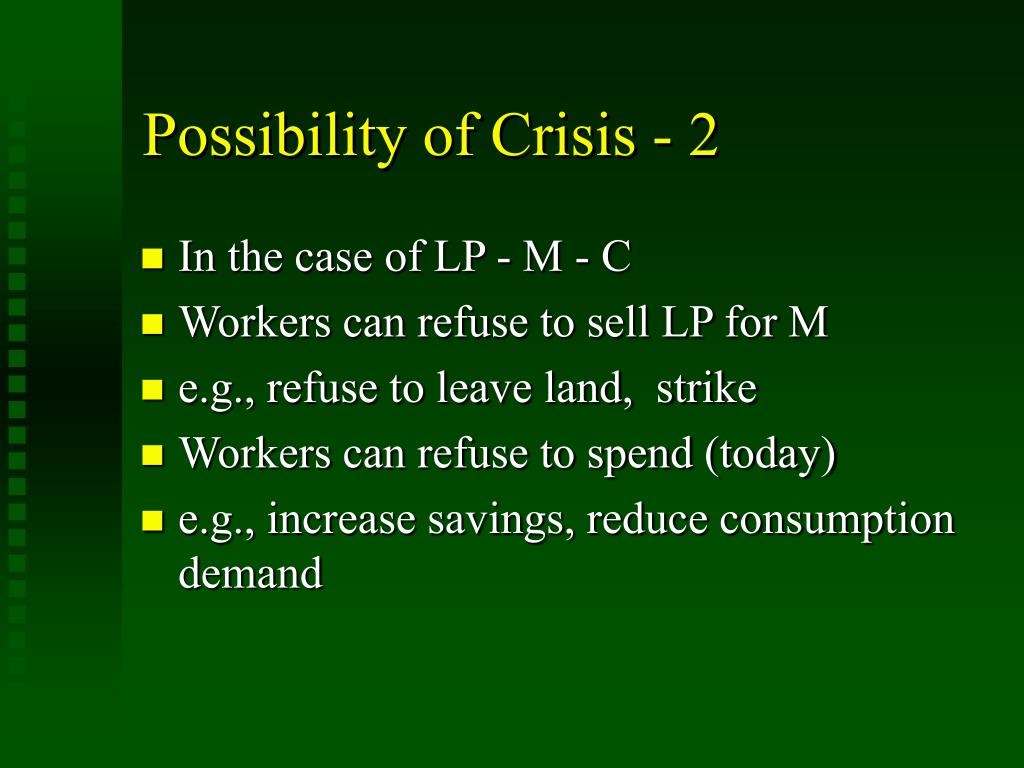 Possibility of Crisis - 2

- In the case of LP - M - C
- Workers can refuse to sell LP for M
- e.g., refuse to leave land,  strike
- Workers can refuse to spend (today)
- e.g., increase savings, reduce consumption demand